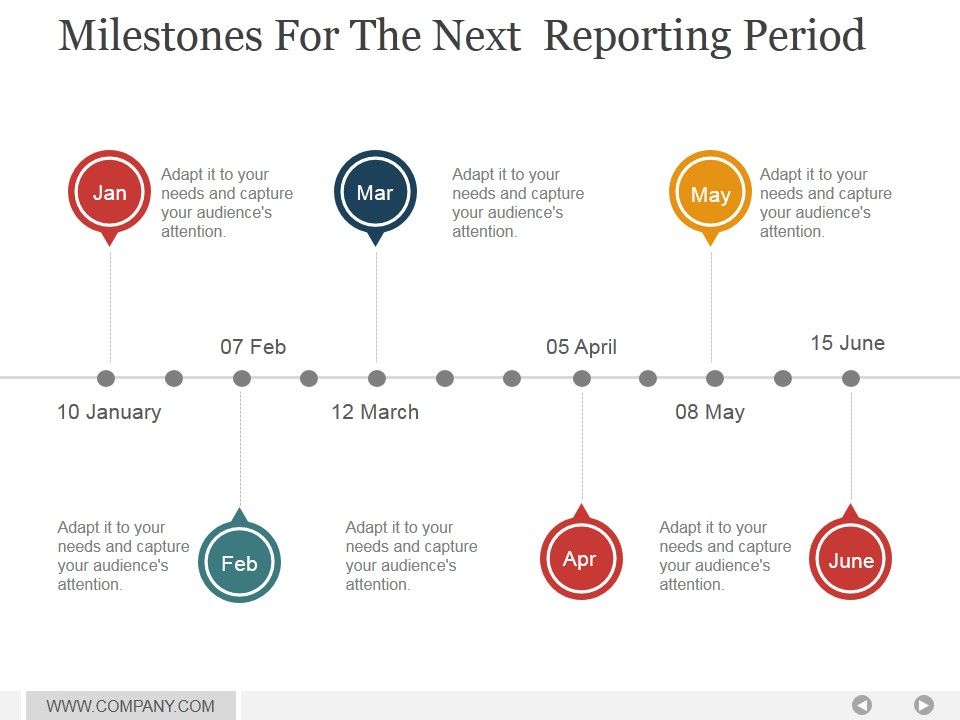 Milestones For The Next Reporting Period

Jan

Adapt it to your needs and capture your audience's attention.

Mar

Adapt it to your needs and capture your audience's attention.

May

Adapt it to your needs and capture your audience's attention.

07 Feb

05 April

15 June

10 January

12 March

08 May

Adapt it to your needs and capture your audience's attention.

Feb

Adapt it to your needs and capture your audience's attention.

Apr

Adapt it to your needs and capture your audience's attention.

June

WWW.COMPANY.COM